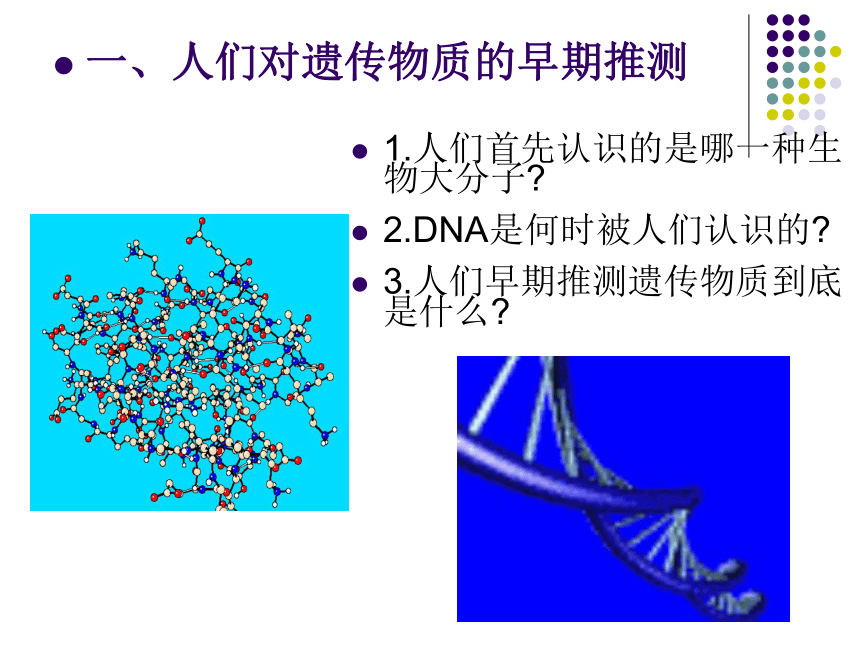 一、人们对遗传物质的早期推测

1.人们首先认识的是哪一种生物大分子?

2.DNA是何时被人们认识的?

3.人们早期推测遗传物质到底是什么?